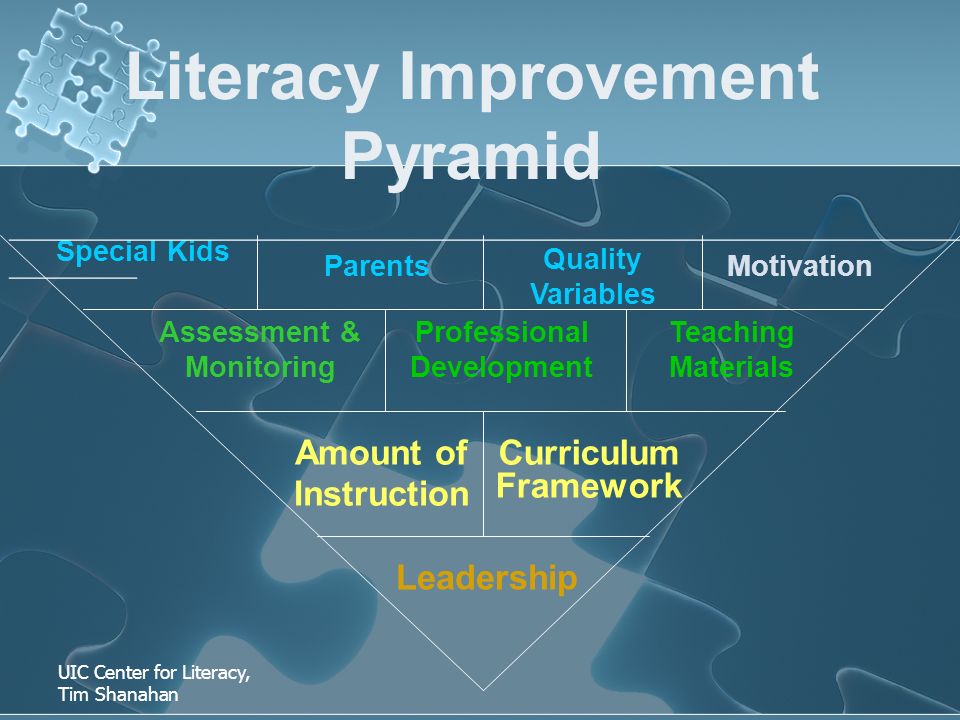 Literacy Improvement Pyramid

Special Kids

Parents

Quality Variables

Motivation

Assessment & Monitoring

Professional Development

Teaching Materials

Amount of Instruction

Curriculum Framework

Leadership

UIC Center for Literacy, Tim Shanahan